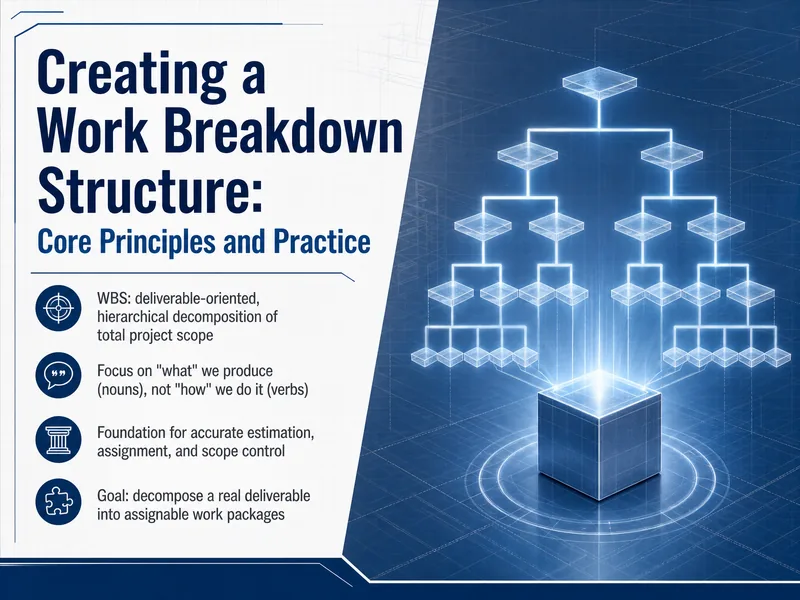 Creating a Work Breakdown Structure:

Core Principles and Practice

WBS: deliverable-oriented, hierarchical decomposition of total project scope

Focus on "what" we produce (nouns), not "how" we do it (verbs)

Foundation for accurate estimation, assignment, and scope control

Goal: decompose a real deliverable into assignable work packages